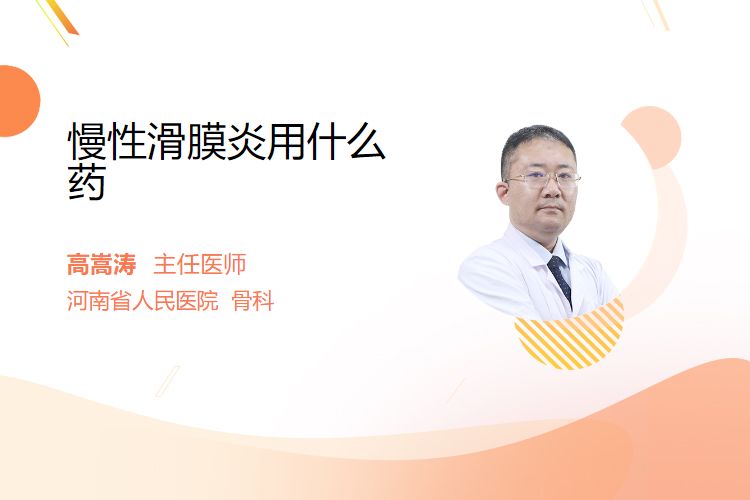 慢性滑膜炎用什么药

高嵩涛 主任医师
河南省人民医院 骨科